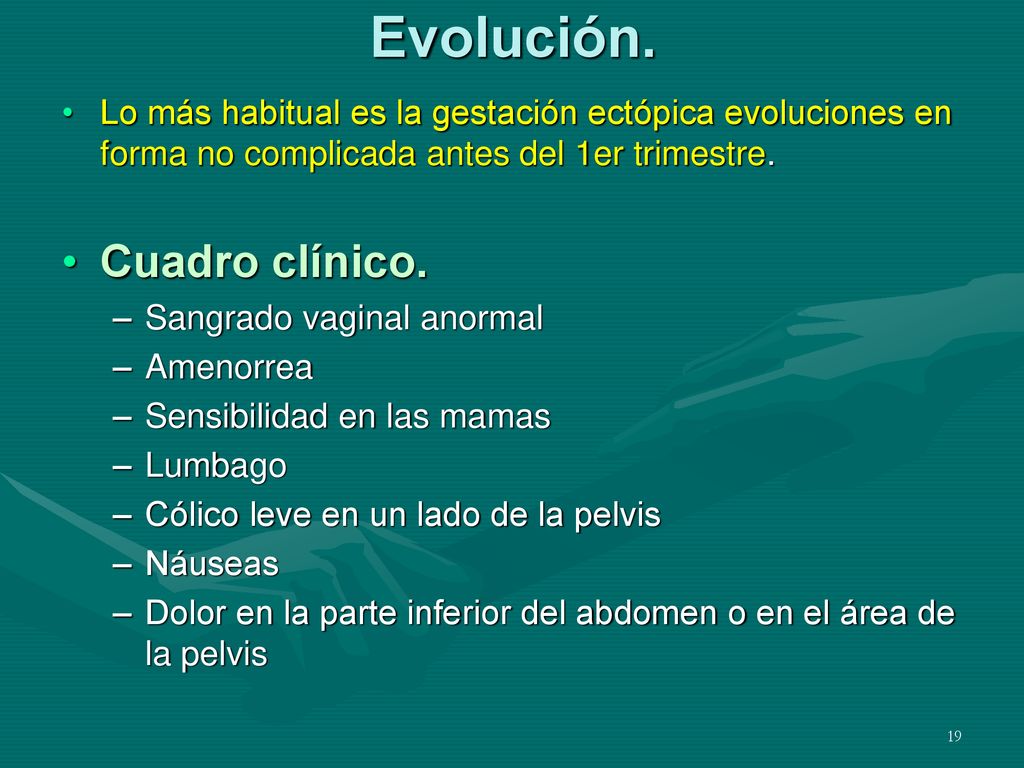 Evolución.

• Lo más habitual es la gestación ectópica evoluciones en forma no complicada antes del 1er trimestre.

• Cuadro clínico.
– Sangrado vaginal anormal
– Amenorrea
– Sensibilidad en las mamas
– Lumbago
– Cólico leve en un lado de la pelvis
– Náuseas
– Dolor en la parte inferior del abdomen o en el área de la pelvis

19